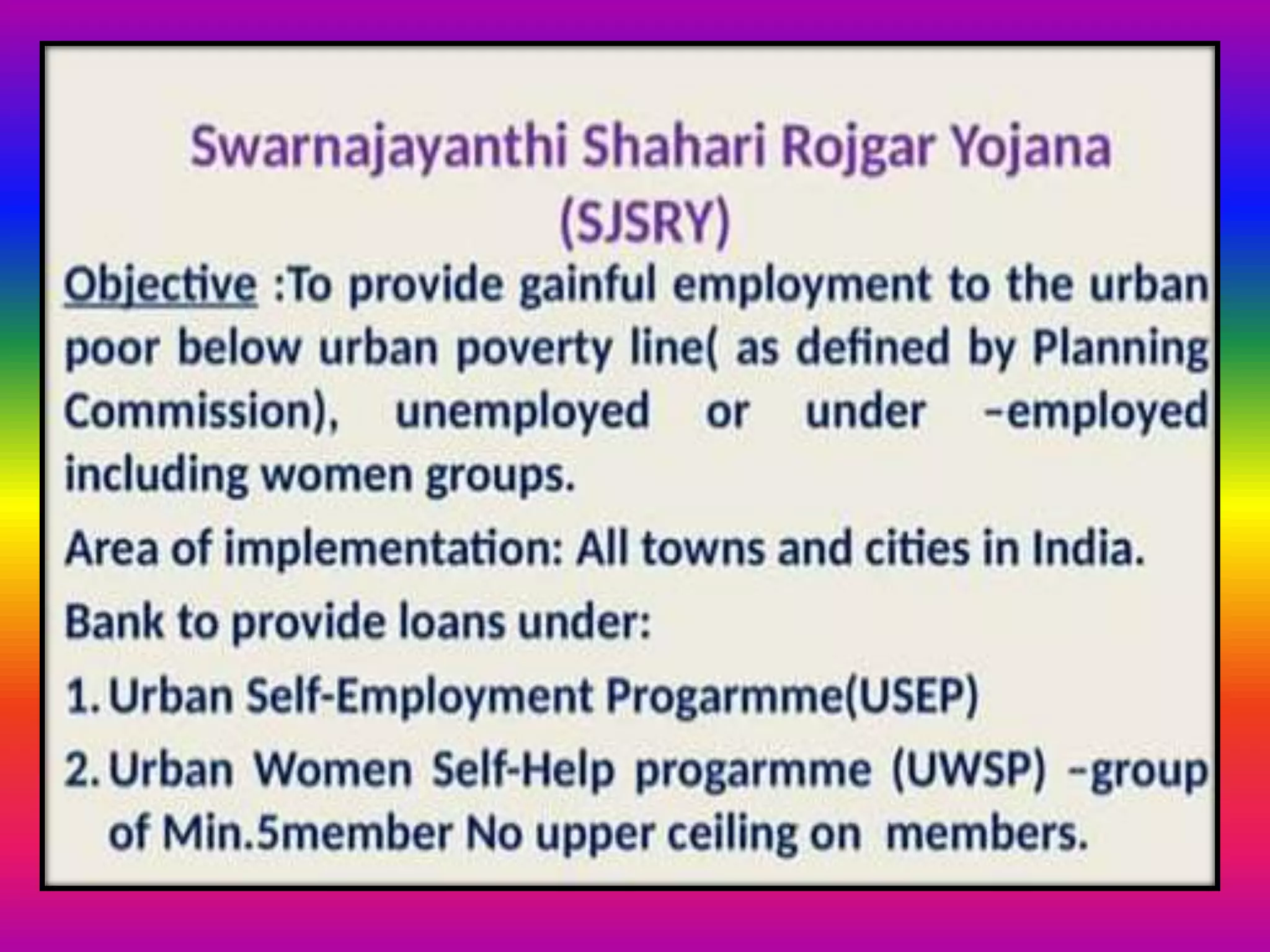 Swarnajayanthi Shahari Rojgar Yojana (SJSRY)

Objective :To provide gainful employment to the urban poor below urban poverty line( as defined by Planning Commission), unemployed or under –employed including women groups.

Area of implementation: All towns and cities in India.

Bank to provide loans under:

1. Urban Self-Employment Progarmme(USEP)

2. Urban Women Self-Help progarmme (UWSP) –group of Min.5member No upper ceiling on members.